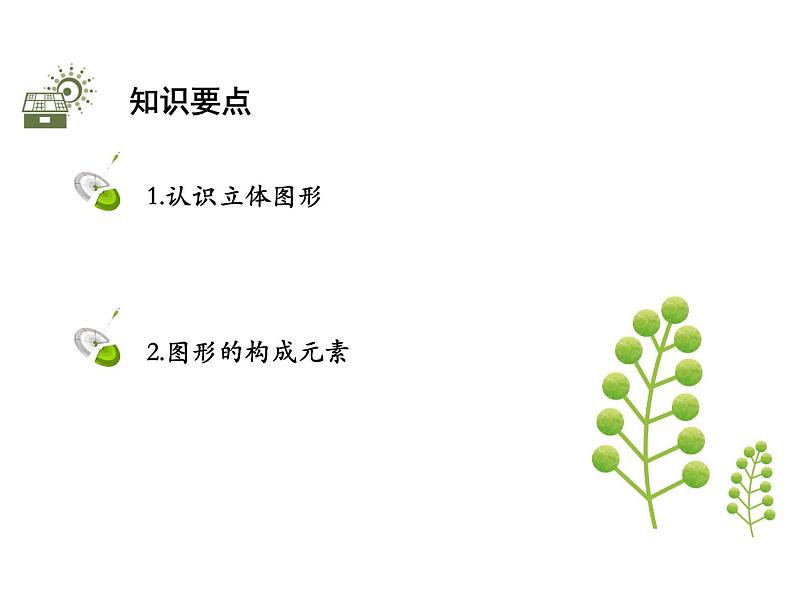 知识要点

1.认识立体图形

2.图形的构成元素